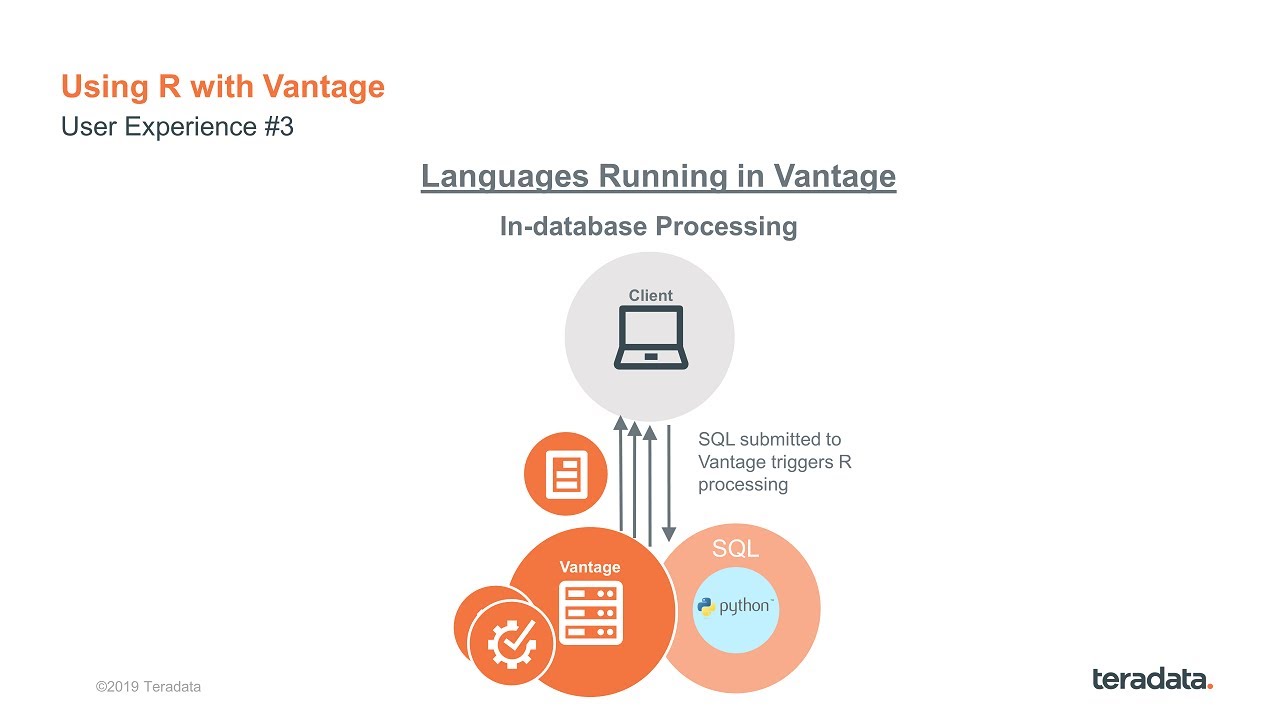 Using R with Vantage
User Experience #3

Languages Running in Vantage

In-database Processing

Client

SQL submitted to Vantage triggers R processing

Vantage

SQL

python™

©2019 Teradata

teradata.